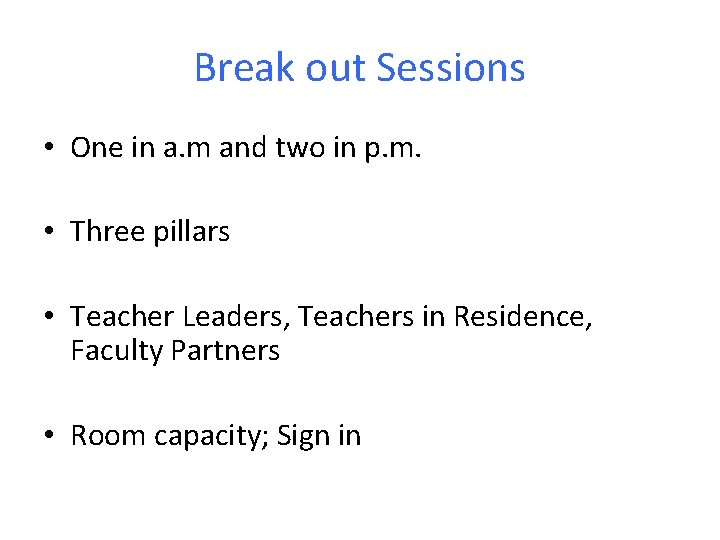 Break out Sessions

• One in a.m and two in p.m.

• Three pillars

• Teacher Leaders, Teachers in Residence, Faculty Partners

• Room capacity; Sign in